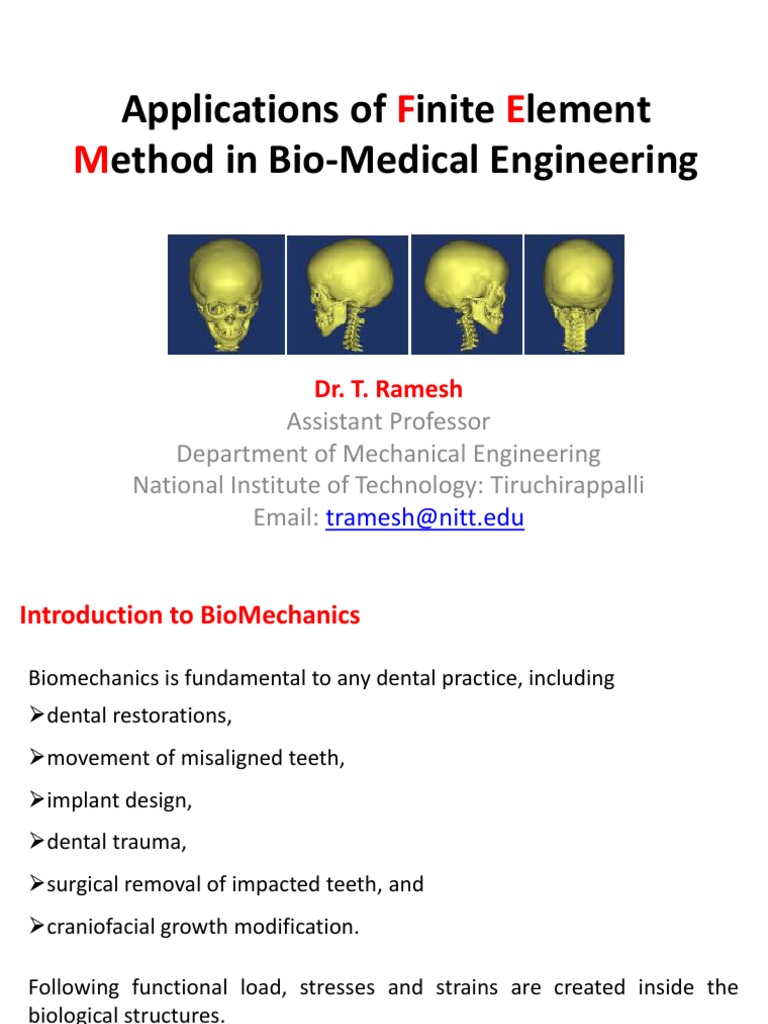 Applications of Finite Element Method in Bio-Medical Engineering

Dr. T. Ramesh
Assistant Professor
Department of Mechanical Engineering
National Institute of Technology: Tiruchirappalli
Email: tramesh@nitt.edu

Introduction to BioMechanics

Biomechanics is fundamental to any dental practice, including

➢dental restorations,

➢movement of misaligned teeth,

➢implant design,

➢dental trauma,

➢surgical removal of impacted teeth, and

➢craniofacial growth modification.

Following functional load, stresses and strains are created inside the biological structures.